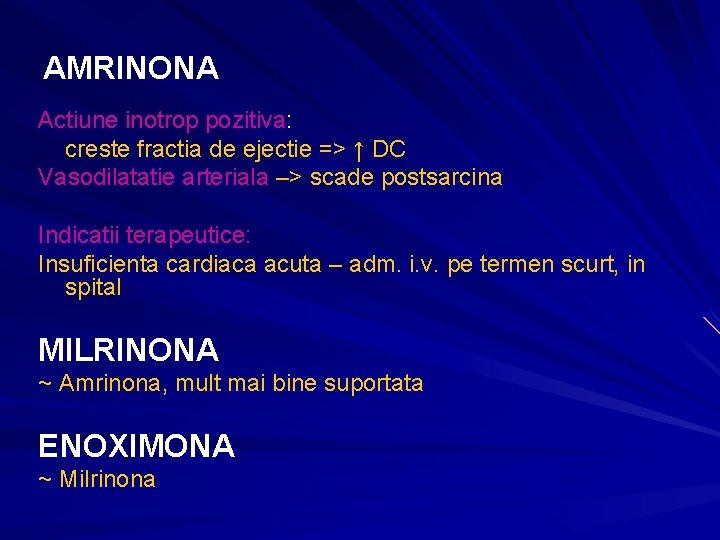 AMRINONA

Actiune inotrop pozitiva:
creste fractia de ejectie => ↑ DC
Vasodilatatie arteriala –> scade postsarcina

Indicatii terapeutice:
Insuficienta cardiaca acuta – adm. i.v. pe termen scurt, in spital

MILRINONA
~ Amrinona, mult mai bine suportata

ENOXIMONA
~ Milrinona